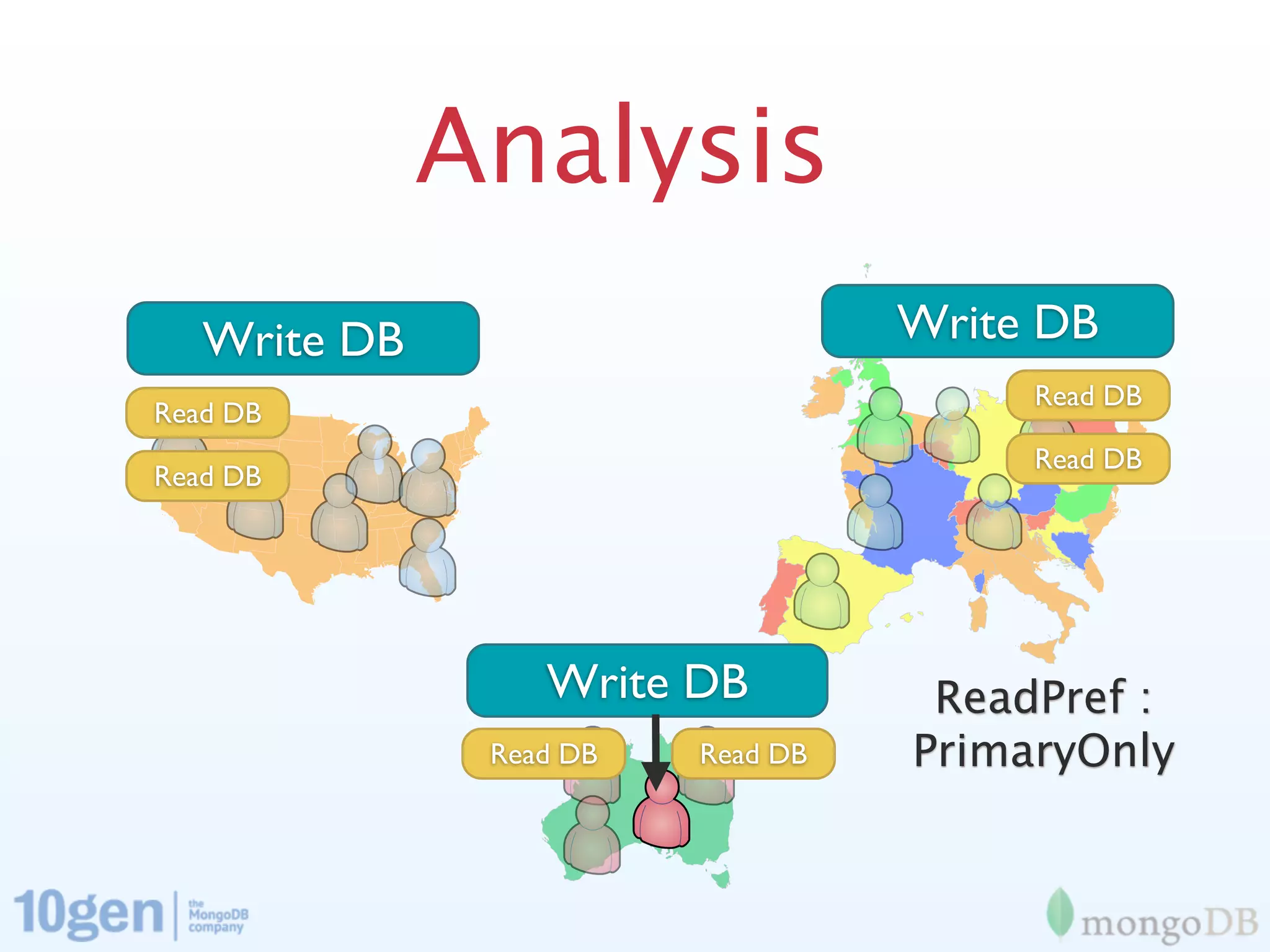 Analysis

Write DB

Read DB

Read DB

Write DB

Read DB

Read DB

Write DB

Read DB

Read DB

ReadPref : PrimaryOnly

10gen | the MongoDB company

mongoDB